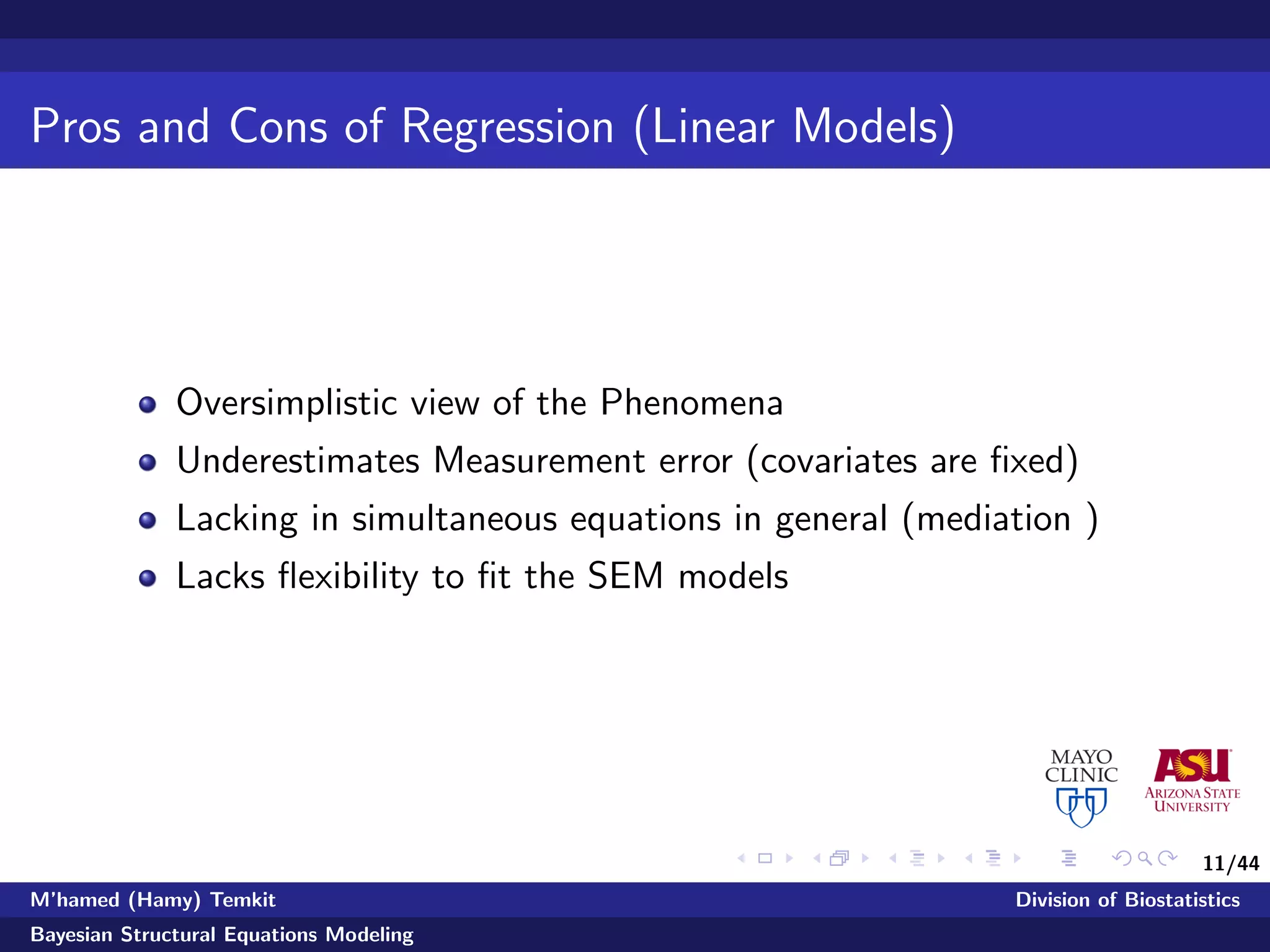 Pros and Cons of Regression (Linear Models)

- Oversimplistic view of the Phenomena
- Underestimates Measurement error (covariates are fixed)
- Lacking in simultaneous equations in general (mediation )
- Lacks flexibility to fit the SEM models

MAYO CLINIC

ASU ARIZONA STATE UNIVERSITY

11/44

M'hamed (Hamy) Temkit

Division of Biostatistics

Bayesian Structural Equations Modeling